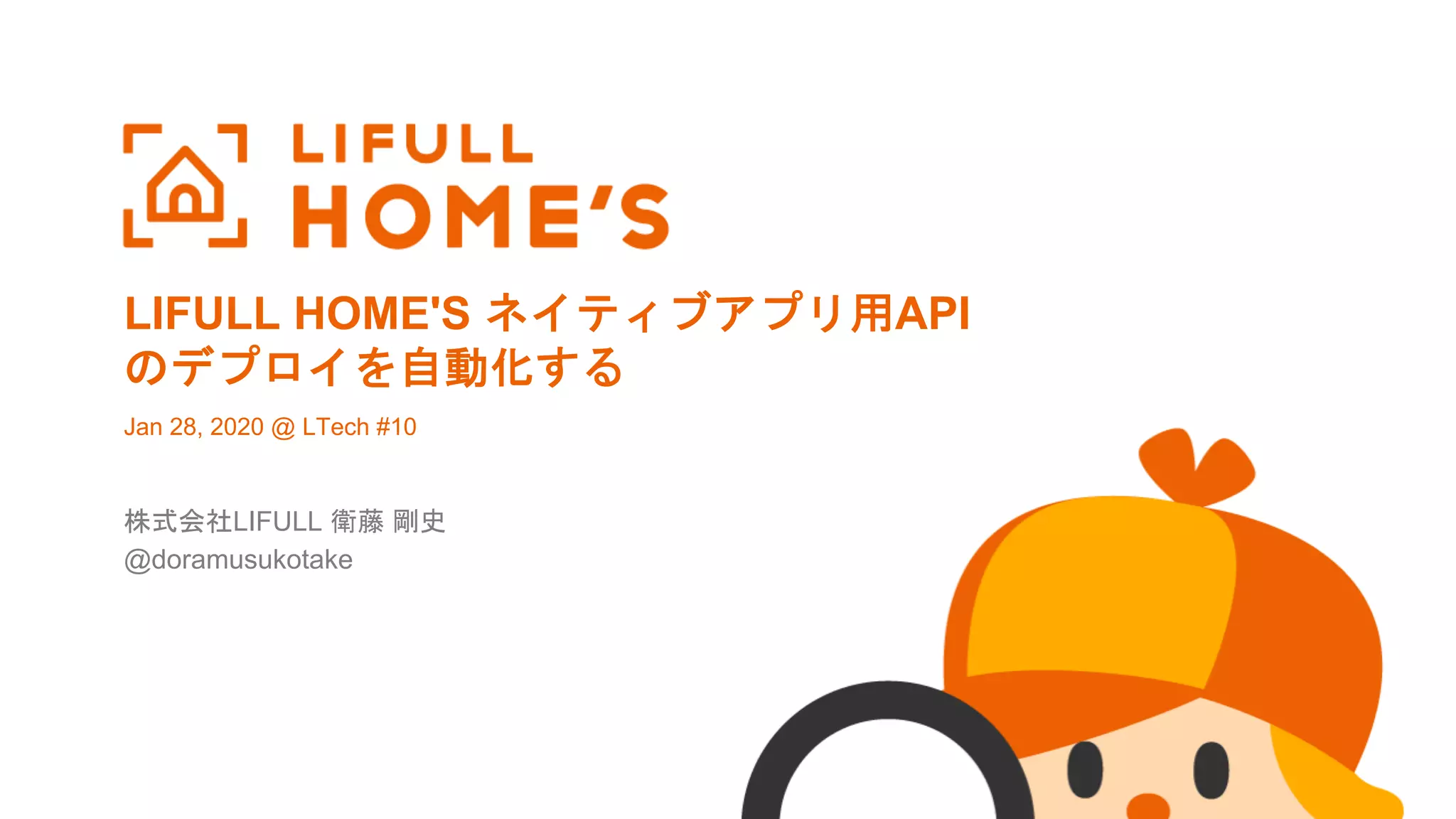 LIFULL
HOME'S

LIFULL HOME'S ネイティブアプリ用API
のデプロイを自動化する

Jan 28, 2020 @ LTech #10

株式会社LIFULL 衛藤 剛史
@doramusukotake